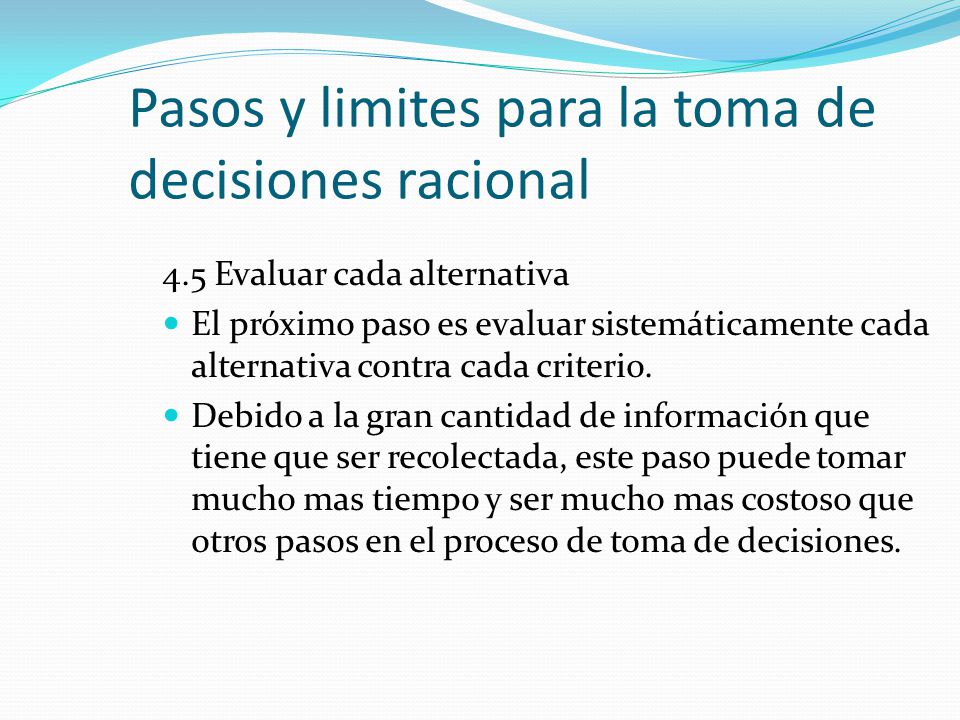 Pasos y limites para la toma de decisiones racional

4.5 Evaluar cada alternativa

- El próximo paso es evaluar sistemáticamente cada alternativa contra cada criterio.
- Debido a la gran cantidad de información que tiene que ser recolectada, este paso puede tomar mucho mas tiempo y ser mucho mas costoso que otros pasos en el proceso de toma de decisiones.